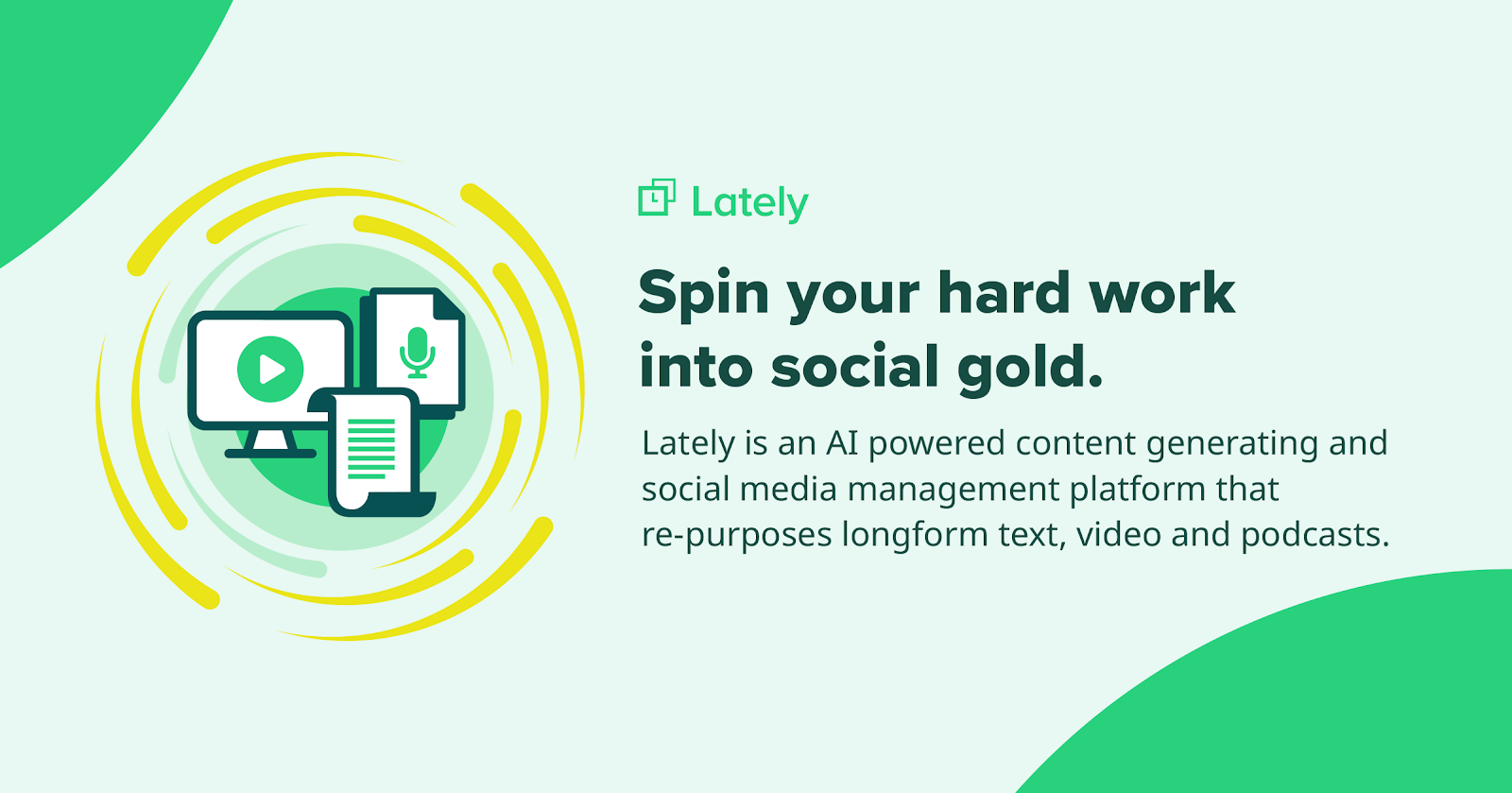 Lately

Spin your hard work into social gold.

Lately is an AI powered content generating and social media management platform that re-purposes longform text, video and podcasts.